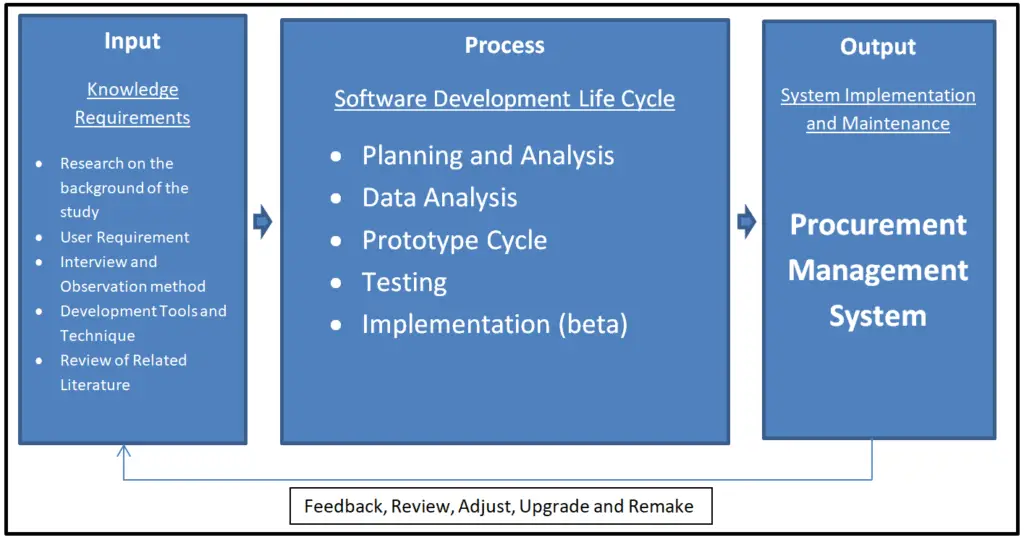 Input

Knowledge Requirements

- Research on the background of the study
- User Requirement
- Interview and Observation method
- Development Tools and Technique
- Review of Related Literature

Process

Software Development Life Cycle

- Planning and Analysis
- Data Analysis
- Prototype Cycle
- Testing
- Implementation (beta)

Output

System Implementation and Maintenance

Procurement Management System

Feedback, Review, Adjust, Upgrade and Remake